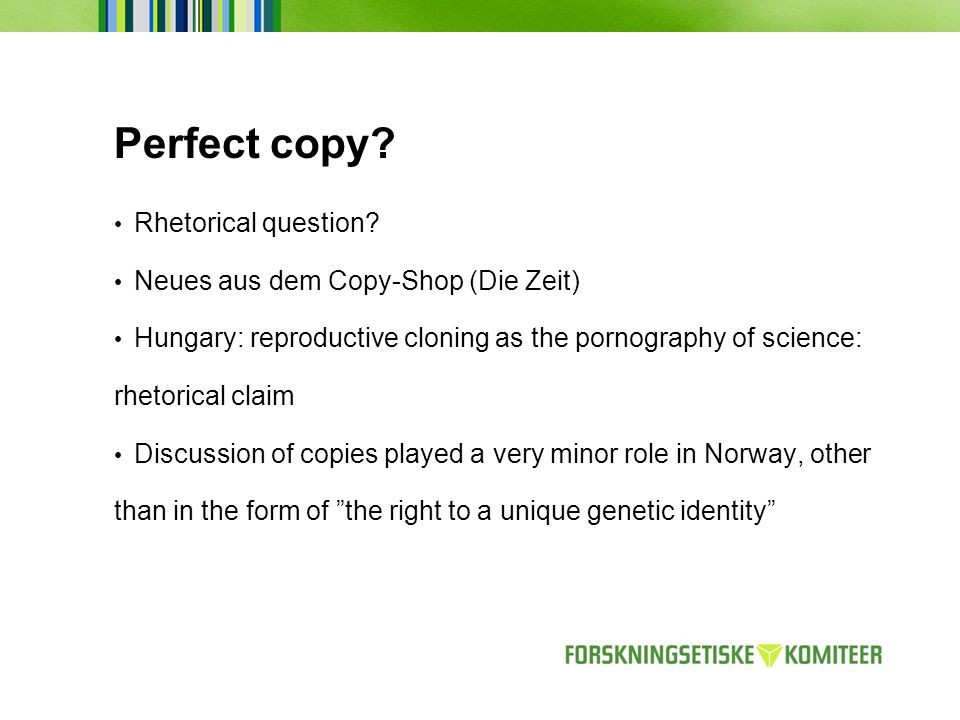 Perfect copy?

• Rhetorical question?

• Neues aus dem Copy-Shop (Die Zeit)

• Hungary: reproductive cloning as the pornography of science: rhetorical claim

• Discussion of copies played a very minor role in Norway, other than in the form of ”the right to a unique genetic identity”

FORSKNINGSETISKE KOMITEER